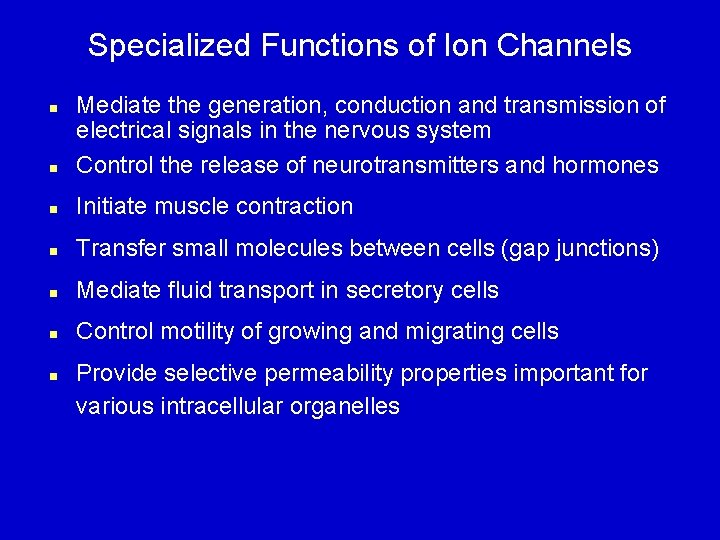 Specialized Functions of Ion Channels

- Mediate the generation, conduction and transmission of electrical signals in the nervous system
- Control the release of neurotransmitters and hormones
- Initiate muscle contraction
- Transfer small molecules between cells (gap junctions)
- Mediate fluid transport in secretory cells
- Control motility of growing and migrating cells
- Provide selective permeability properties important for various intracellular organelles